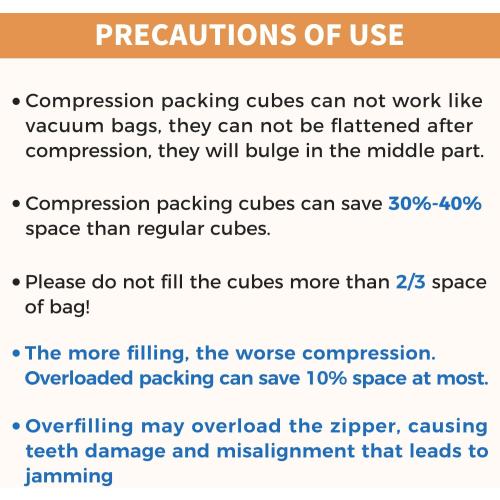 PRECAUTIONS OF USE

• Compression packing cubes can not work like vacuum bags, they can not be flattened after compression, they will bulge in the middle part.

• Compression packing cubes can save 30%-40% space than regular cubes.

• Please do not fill the cubes more than 2/3 space of bag!

• The more filling, the worse compression. Overloaded packing can save 10% space at most.

• Overfilling may overload the zipper, causing teeth damage and misalignment that leads to jamming